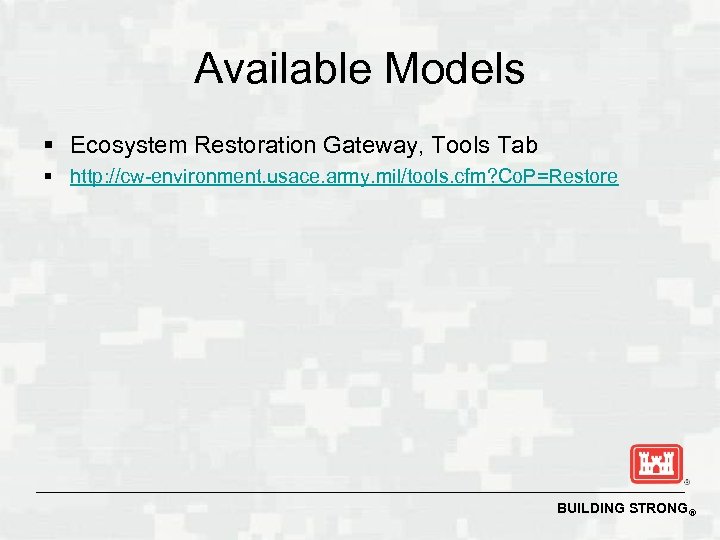 Available Models

▪ Ecosystem Restoration Gateway, Tools Tab

▪ http://cw-environment.usace.army.mil/tools.cfm?CoP=Restore

®

BUILDING STRONG®